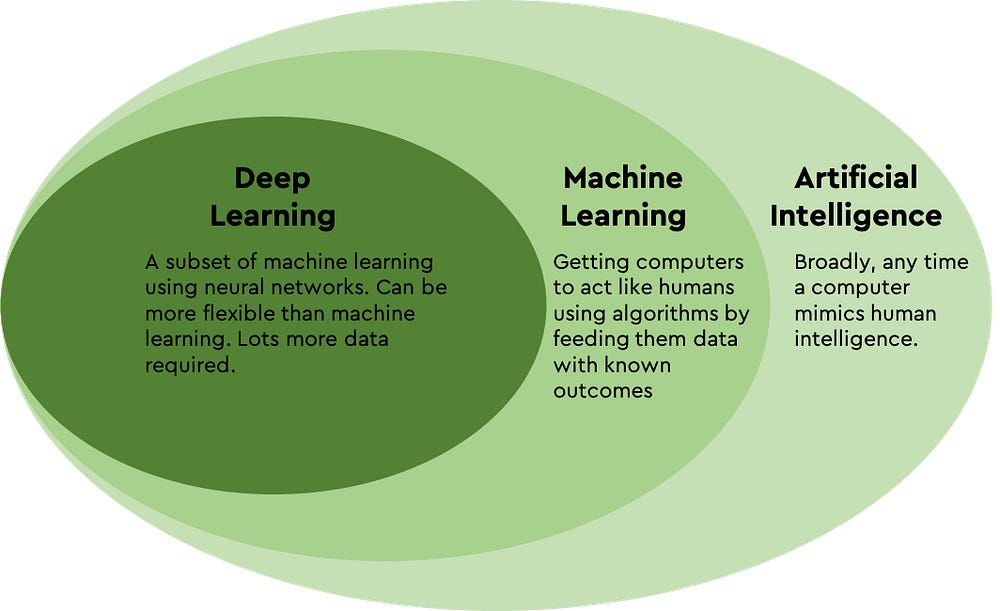 Deep Learning

A subset of machine learning using neural networks. Can be more flexible than machine learning. Lots more data required.

Machine Learning

Getting computers to act like humans using algorithms by feeding them data with known outcomes

Artificial Intelligence

Broadly, any time a computer mimics human intelligence.